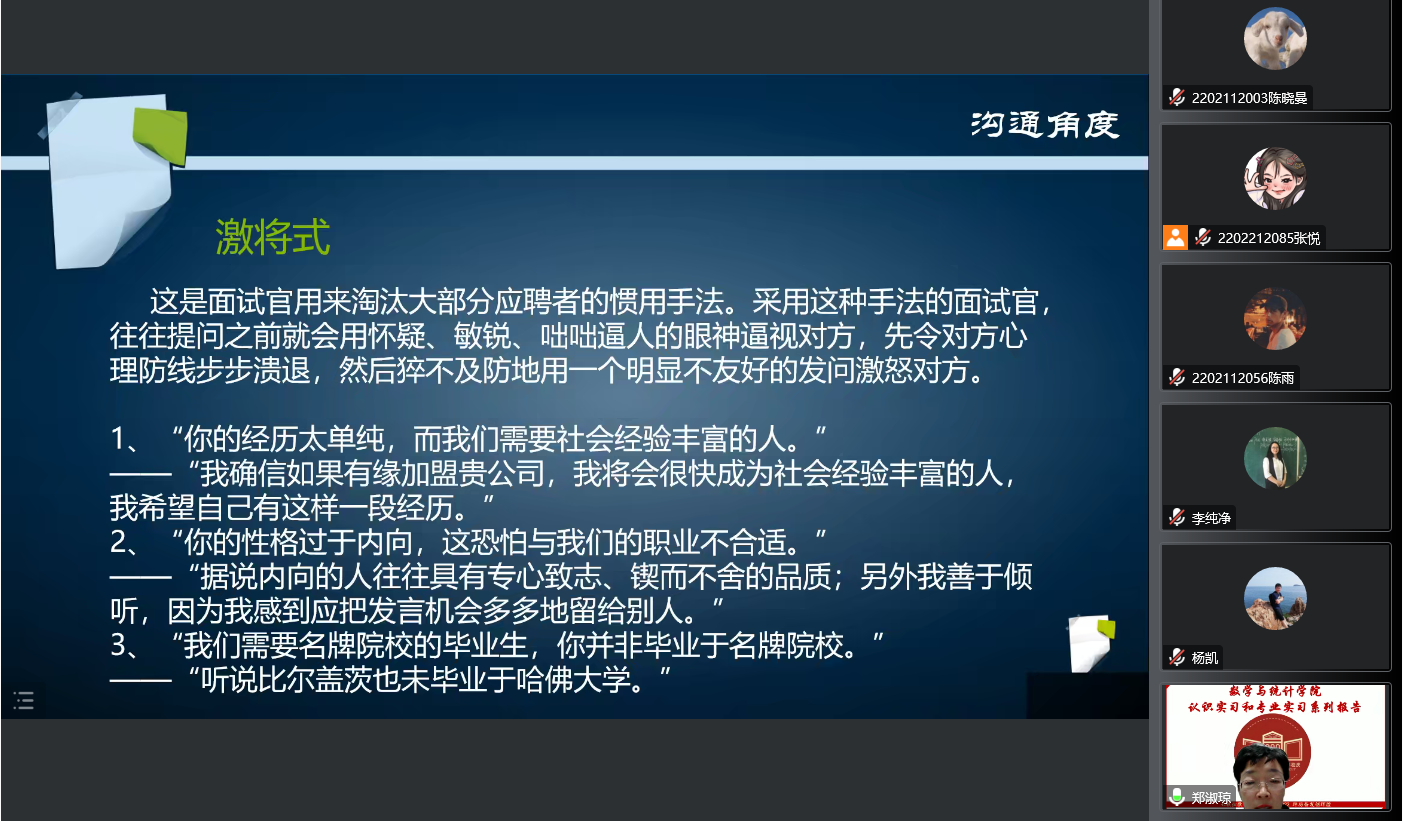 沟通角度

激将式

这是面试官用来淘汰大部分应聘者的惯用手法。采用这种手法的面试官，往往提问之前就会用怀疑、敏锐、咄咄逼人的眼神逼视对方，先令对方心理防线步步溃退，然后猝不及防地用一个明显不友好的发问激怒对方。

1、“你的经历太单纯，而我们需要社会经验丰富的人。”
——“我确信如果有缘加盟贵公司，我将会很快成为社会经验丰富的人，我希望自己有这样一段经历。”
2、“你的性格过于内向，这恐怕与我们的职业不合适。”
——“据说内向的人往往具有专心致志、锲而不舍的品质；另外我善于倾听，因为我感到应把发言机会多多地留给别人。”
3、“我们需要名牌院校的毕业生，你并非毕业于名牌院校。”
——“听说比尔盖茨也未毕业于哈佛大学。”

2202112003陈晓昊
2202212085张悦
2202112056陈雨
李纯净
杨凯
数学与统计学院
认识实习和专业实习系列报告
郑淑琼